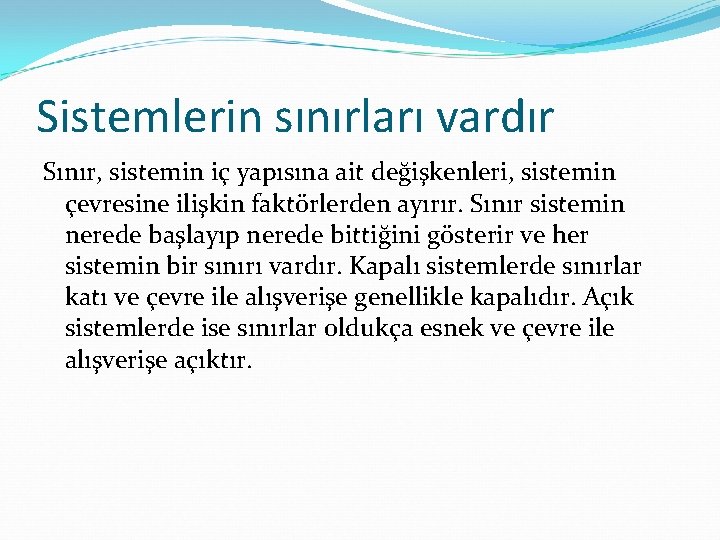 Sistemlerin sınırları vardır

Sınır, sistemin iç yapısına ait değişkenleri, sistemin çevresine ilişkin faktörlerden ayırır. Sınır sistemin nerede başlayıp nerede bittiğini gösterir ve her sistemin bir sınırı vardır. Kapalı sistemlerde sınırlar katı ve çevre ile alışverişe genellikle kapalıdır. Açık sistemlerde ise sınırlar oldukça esnek ve çevre ile alışverişe açıktır.